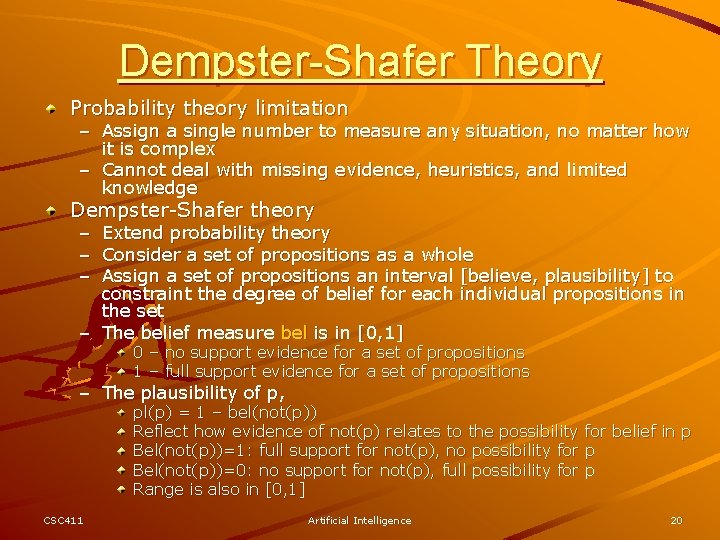 Dempster-Shafer Theory

Probability theory limitation
– Assign a single number to measure any situation, no matter how it is complex
– Cannot deal with missing evidence, heuristics, and limited knowledge

Dempster-Shafer theory
– Extend probability theory
– Consider a set of propositions as a whole
– Assign a set of propositions an interval [believe, plausibility] to constraint the degree of belief for each individual propositions in the set
– The belief measure bel is in [0,1]
0 – no support evidence for a set of propositions
1 – full support evidence for a set of propositions
– The plausibility of p,
pl(p) = 1 – bel(not(p))
Reflect how evidence of not(p) relates to the possibility for belief in p
Bel(not(p))=1: full support for not(p), no possibility for p
Bel(not(p))=0: no support for not(p), full possibility for p
Range is also in [0,1]

CSC411 Artificial Intelligence 20